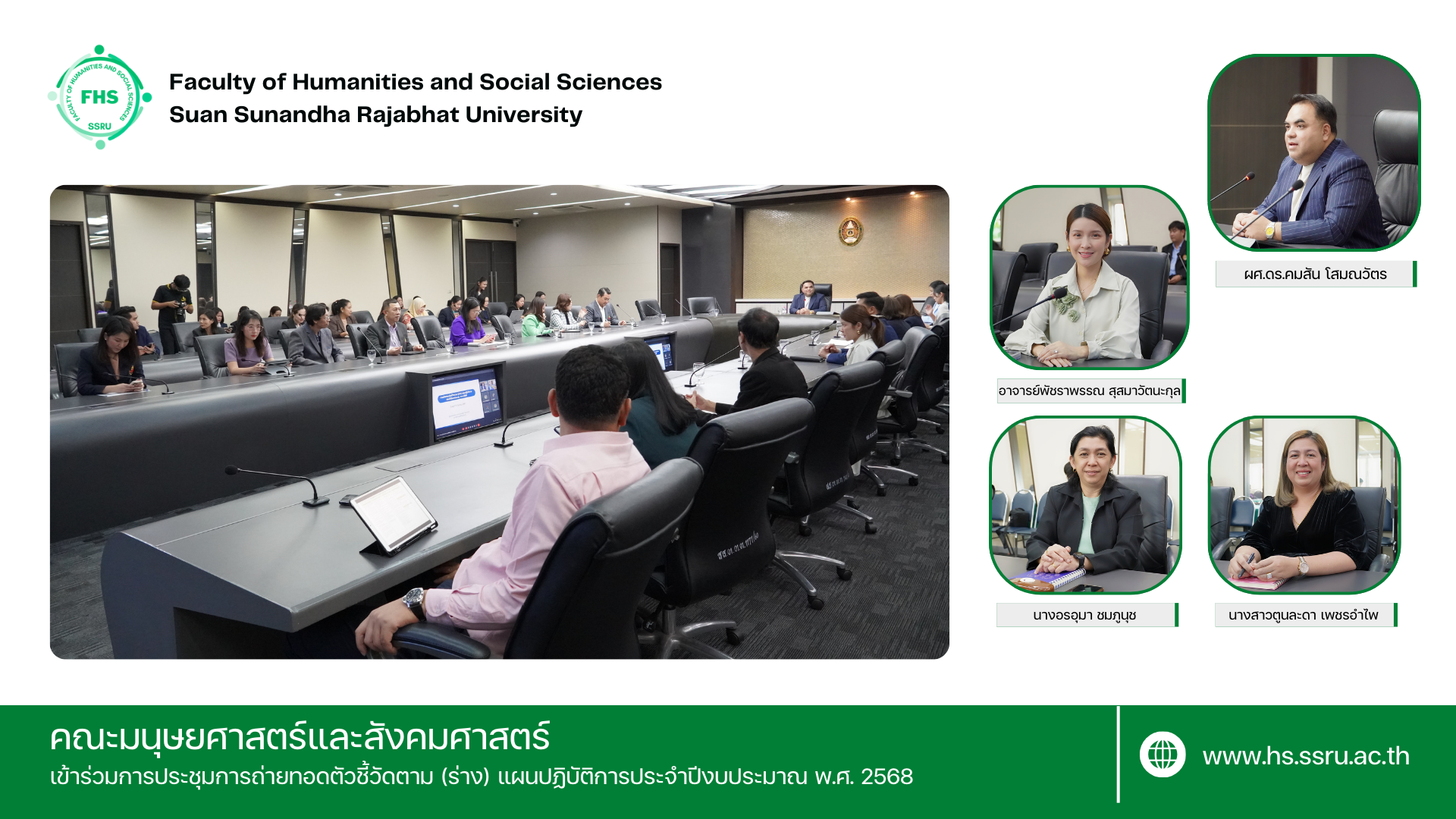 FACULTY OF HUMANITIES AND SOCIAL SCIENCES
FHS
SSRU

Faculty of Humanities and Social Sciences
Suan Sunandha Rajabhat University

ผศ.ดร.คมสัน โสมณวัตร

อาจารย์พัชราพรรณ สุสมาวัตนะกุล

นางอรอุมา ชมภูนุช

นางสาวตูนละดา เพชรอำไพ

คณะมนุษยศาสตร์และสังคมศาสตร์
เข้าร่วมการประชุมการถ่ายทอดตัวชี้วัดตาม (ร่าง) แผนปฏิบัติการประจำปีงบประมาณ พ.ศ. 2568

www.hs.ssru.ac.th